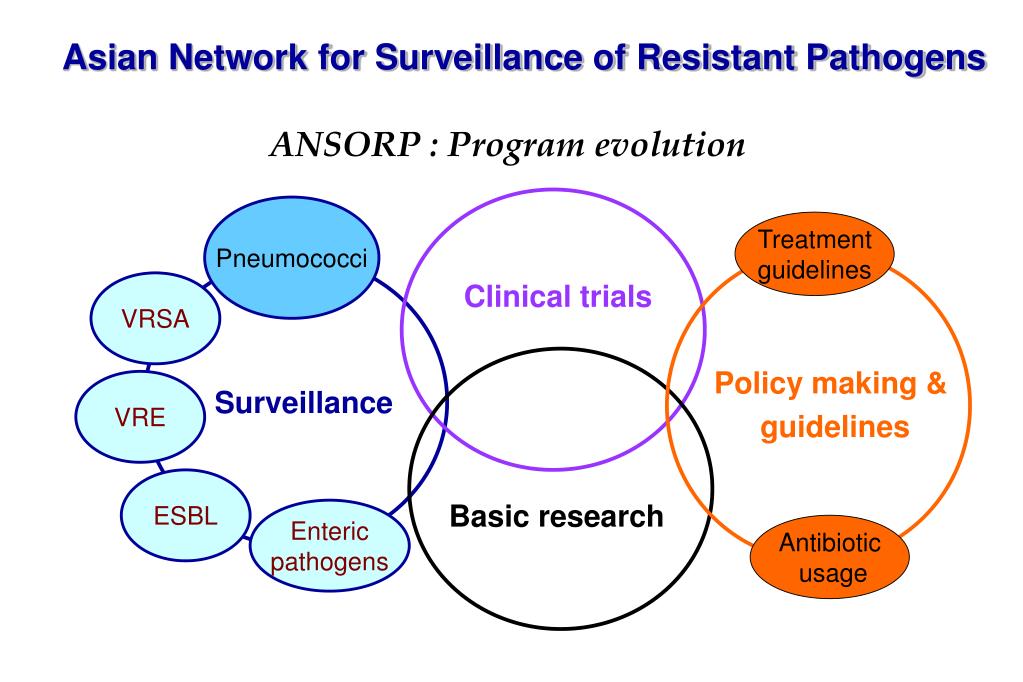 Asian Network for Surveillance of Resistant Pathogens

ANSORP : Program evolution

Pneumococci

VRSA

VRE

ESBL

Enteric pathogens

Surveillance

Clinical trials

Basic research

Treatment guidelines

Policy making & guidelines

Antibiotic usage